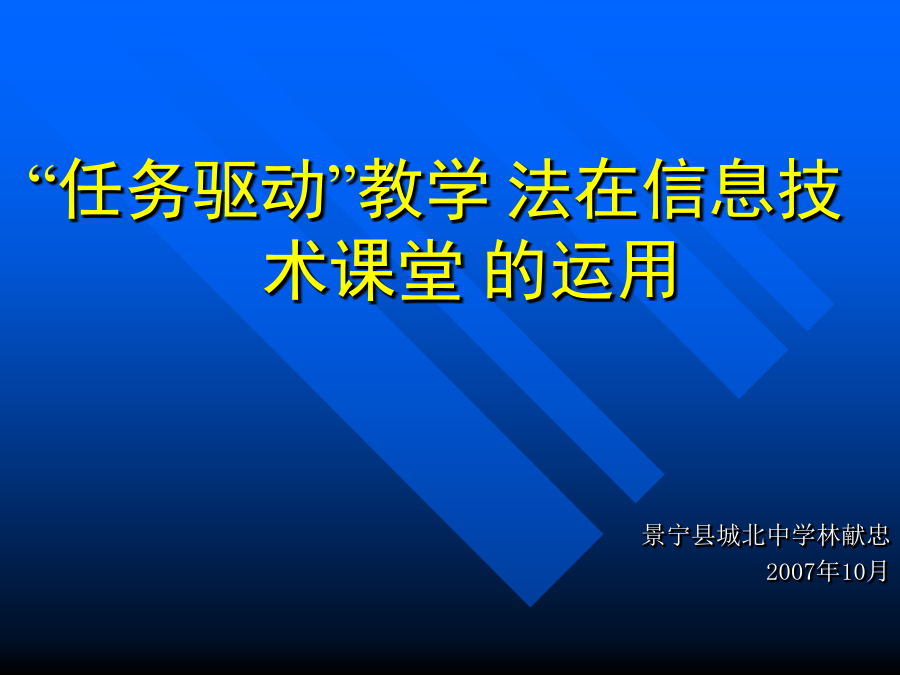 “任务驱动”教学 法在信息技术课堂 的运用

景宁县城北中学林献忠
2007年10月